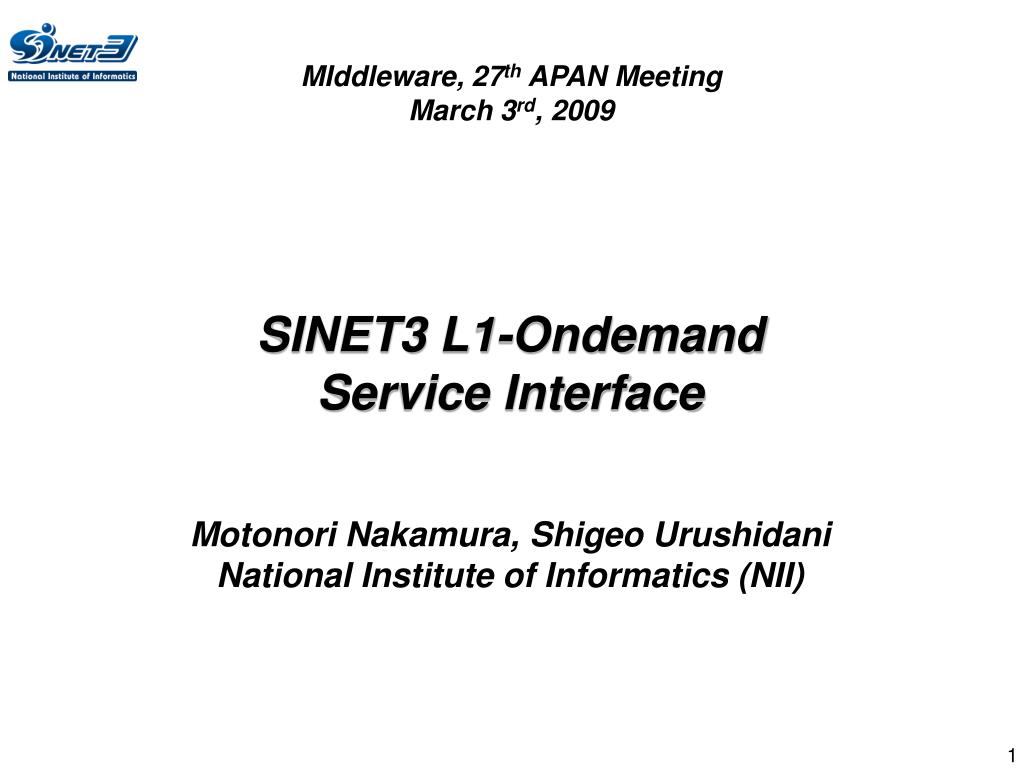 SINET3
National Institute of Informatics

MIddleware, 27$^{th}$ APAN Meeting
March 3$^{rd}$, 2009

SINET3 L1-Ondemand Service Interface

Motonori Nakamura, Shigeo Urushidani
National Institute of Informatics (NII)

1